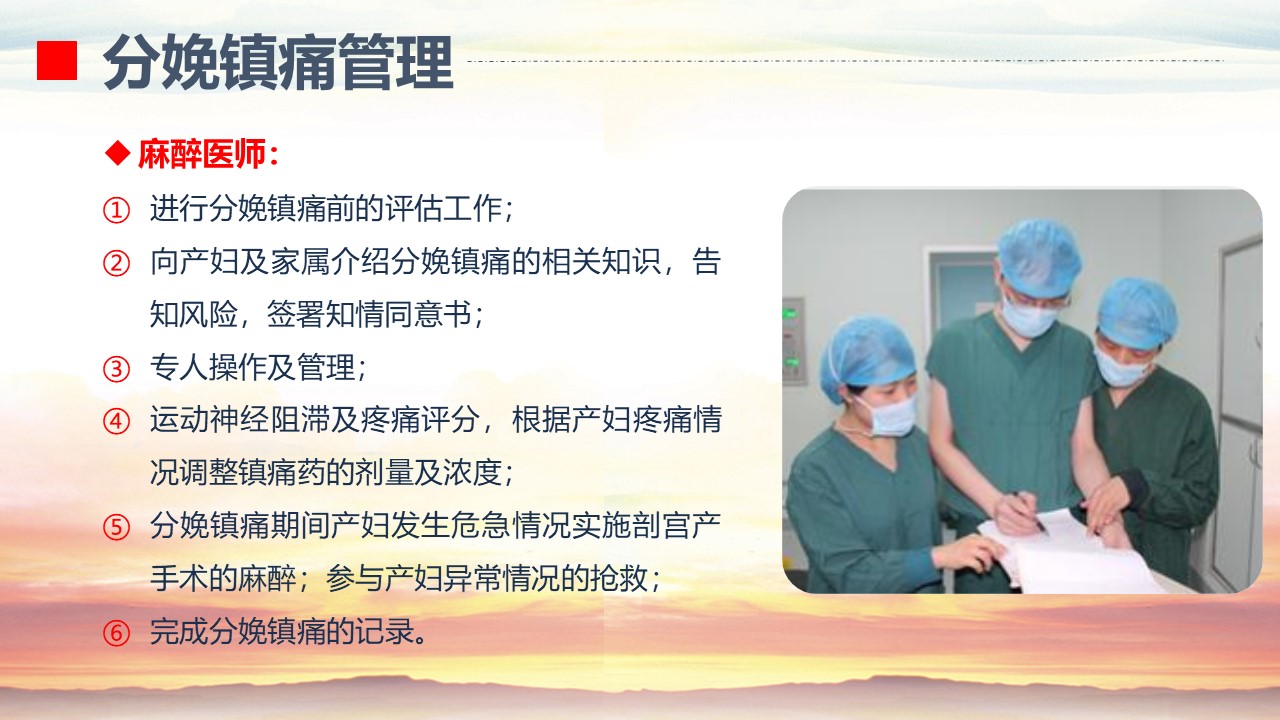 分娩镇痛管理

◆ 麻醉医师：

① 进行分娩镇痛前的评估工作；

② 向产妇及家属介绍分娩镇痛的相关知识，告知风险，签署知情同意书；

③ 专人操作及管理；

④ 运动神经阻滞及疼痛评分，根据产妇疼痛情况调整镇痛药的剂量及浓度；

⑤ 分娩镇痛期间产妇发生危急情况实施剖宫产手术的麻醉；参与产妇异常情况的抢救；

⑥ 完成分娩镇痛的记录。